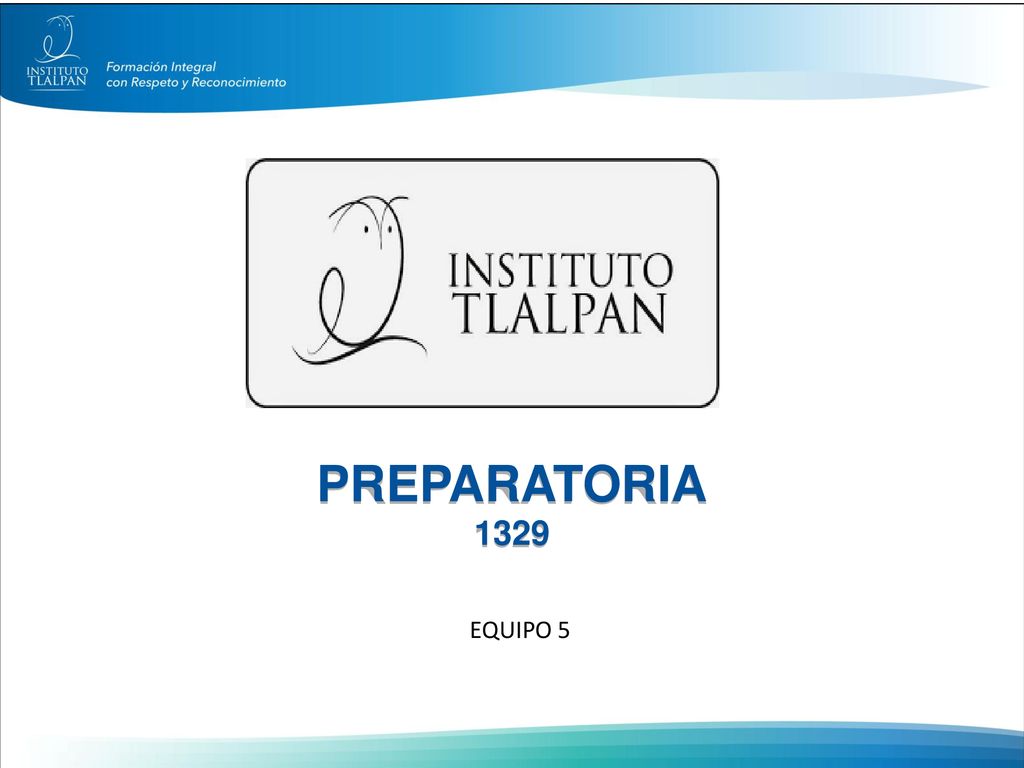 INSTITUTO TLALPAN

Formación Integral con Respeto y Reconocimiento

INSTITUTO TLALPAN

PREPARATORIA 1329

EQUIPO 5